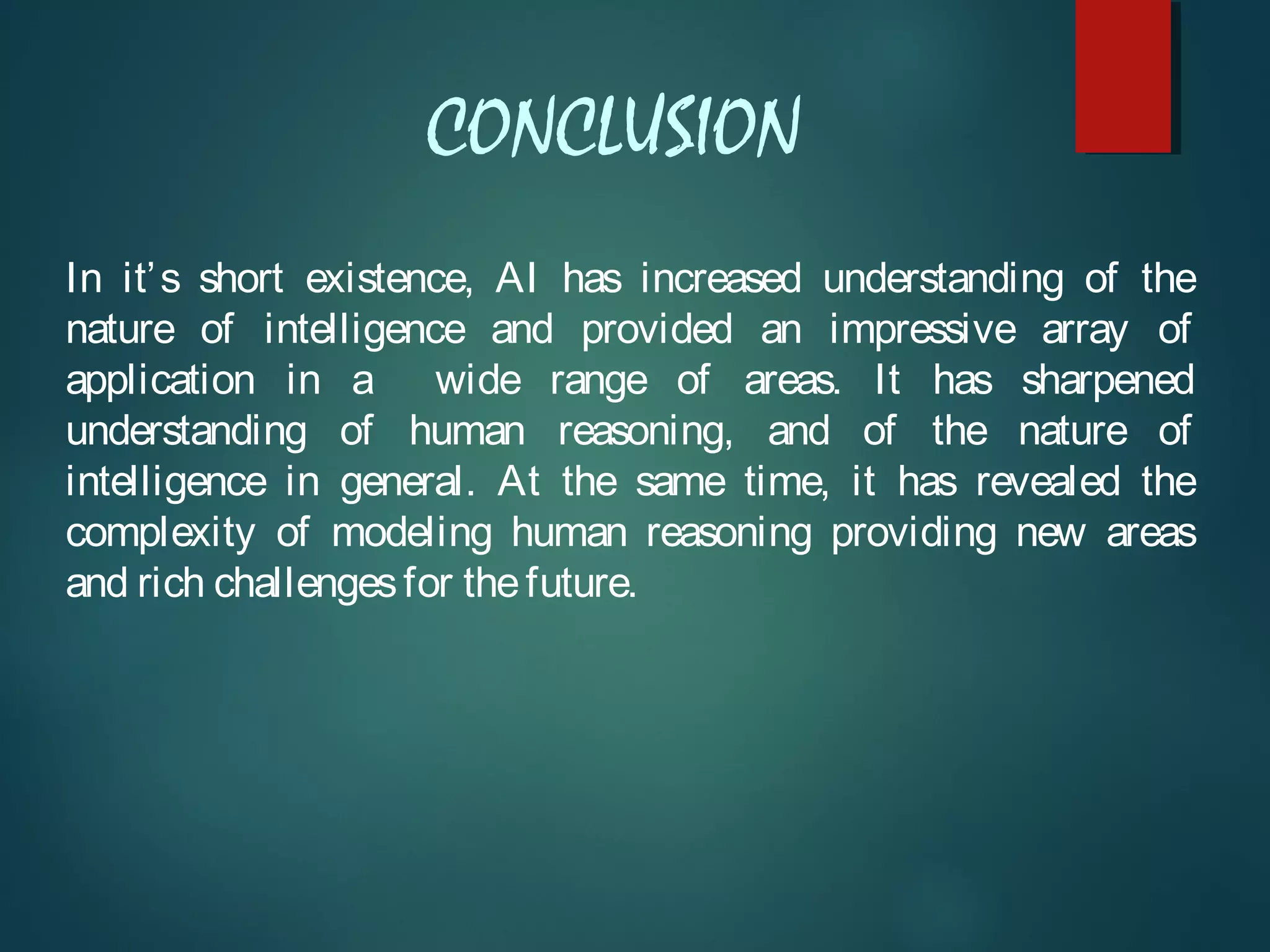 CONCLUSION

In it's short existence, AI has increased understanding of the nature of intelligence and provided an impressive array of application in a wide range of areas. It has sharpened understanding of human reasoning, and of the nature of intelligence in general. At the same time, it has revealed the complexity of modeling human reasoning providing new areas and rich challenges for the future.